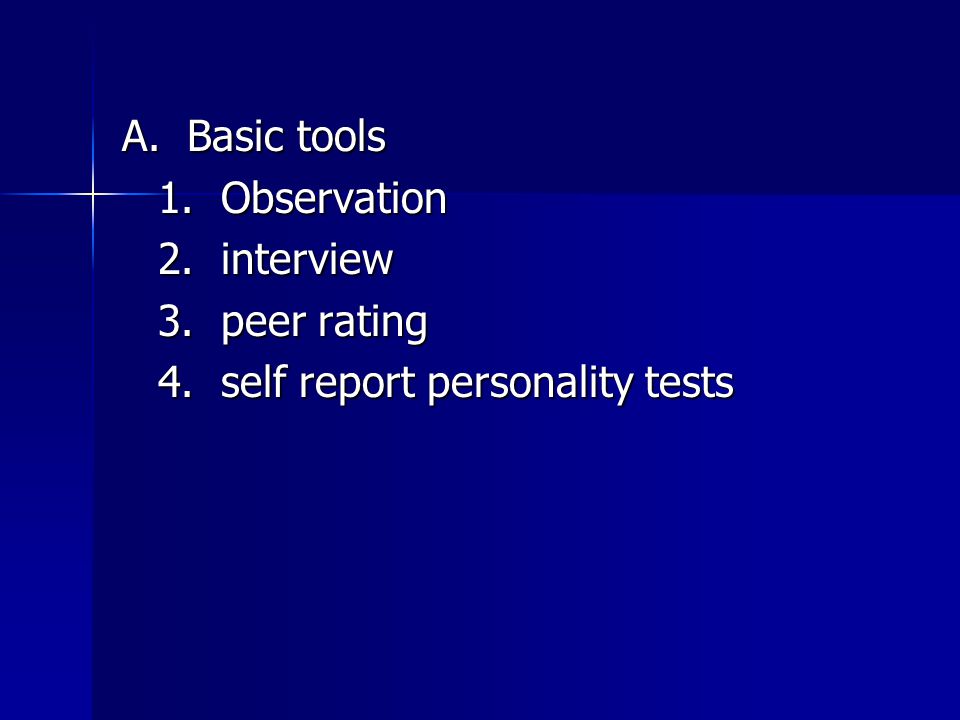 A. Basic tools
1. Observation
2. interview
3. peer rating
4. self report personality tests